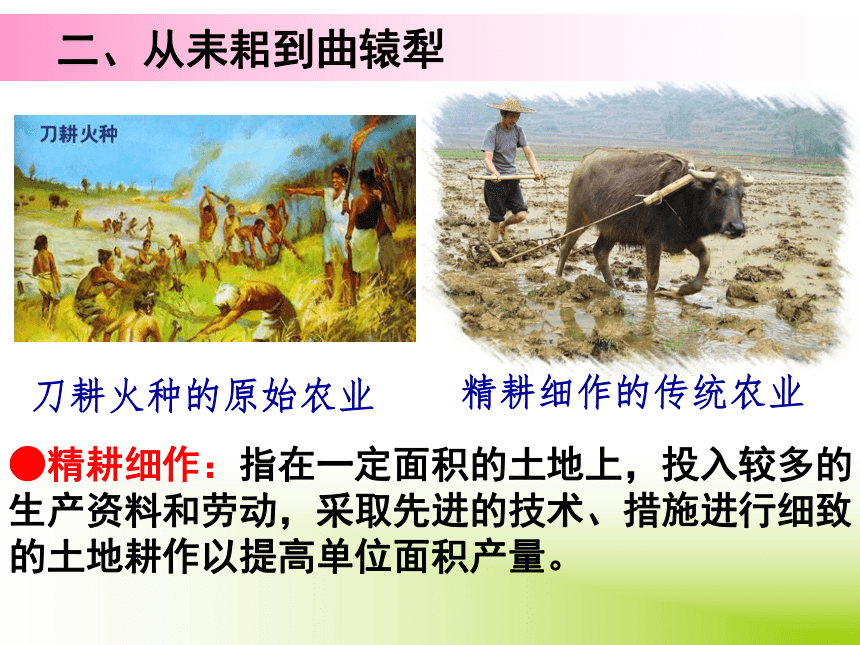 二、从耒耜到曲辕犁

刀耕火种

刀耕火种的原始农业

精耕细作的传统农业

●精耕细作：指在一定面积的土地上，投入较多的生产资料和劳动，采取先进的技术、措施进行细致的土地耕作以提高单位面积产量。